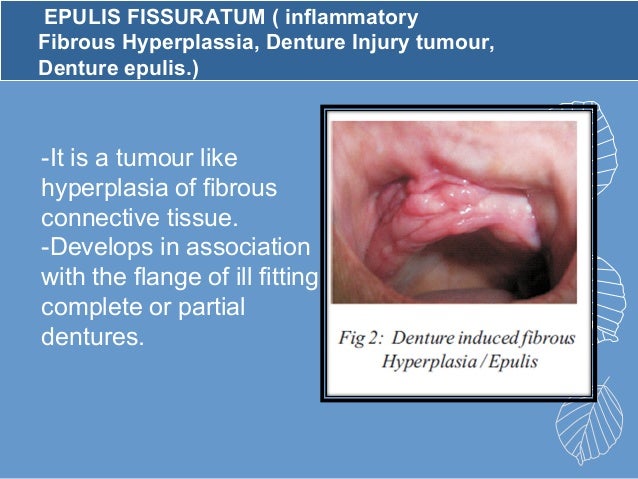 EPULIS FISSURATUM ( inflammatory Fibrous Hyperplassia, Denture Injury tumour, Denture epulis.)

-It is a tumour like hyperplasia of fibrous connective tissue.
-Develops in association with the flange of ill fitting complete or partial dentures.

Fig 2: Denture induced fibrous Hyperplasia / Epulis